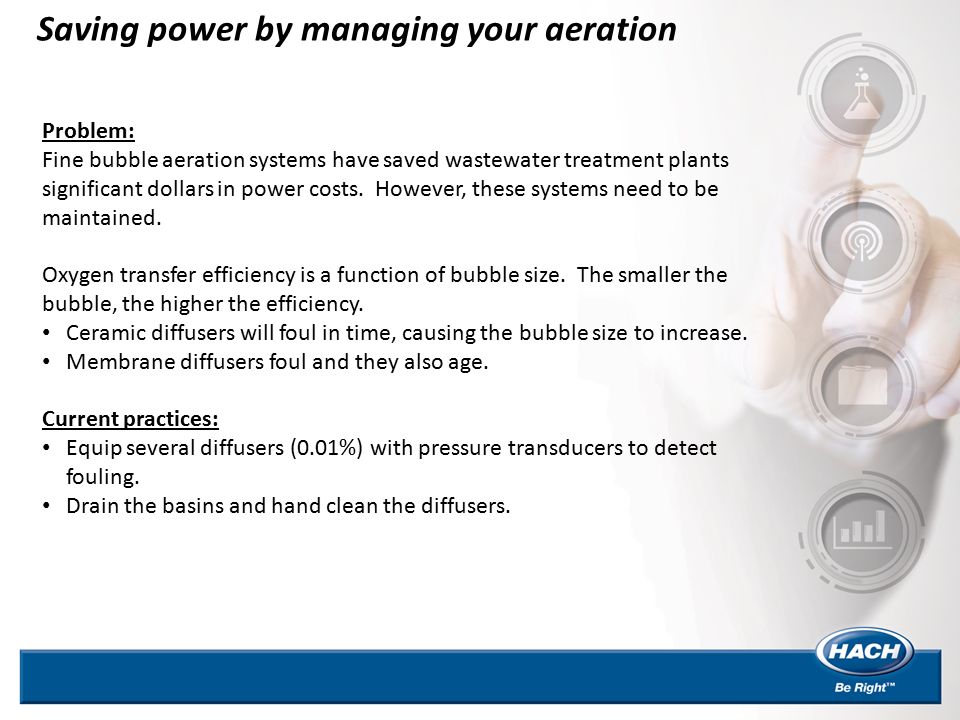 Saving power by managing your aeration

Problem:
Fine bubble aeration systems have saved wastewater treatment plants significant dollars in power costs. However, these systems need to be maintained.

Oxygen transfer efficiency is a function of bubble size. The smaller the bubble, the higher the efficiency.
• Ceramic diffusers will foul in time, causing the bubble size to increase.
• Membrane diffusers foul and they also age.

Current practices:
• Equip several diffusers (0.01%) with pressure transducers to detect fouling.
• Drain the basins and hand clean the diffusers.

HACH
Be Right™